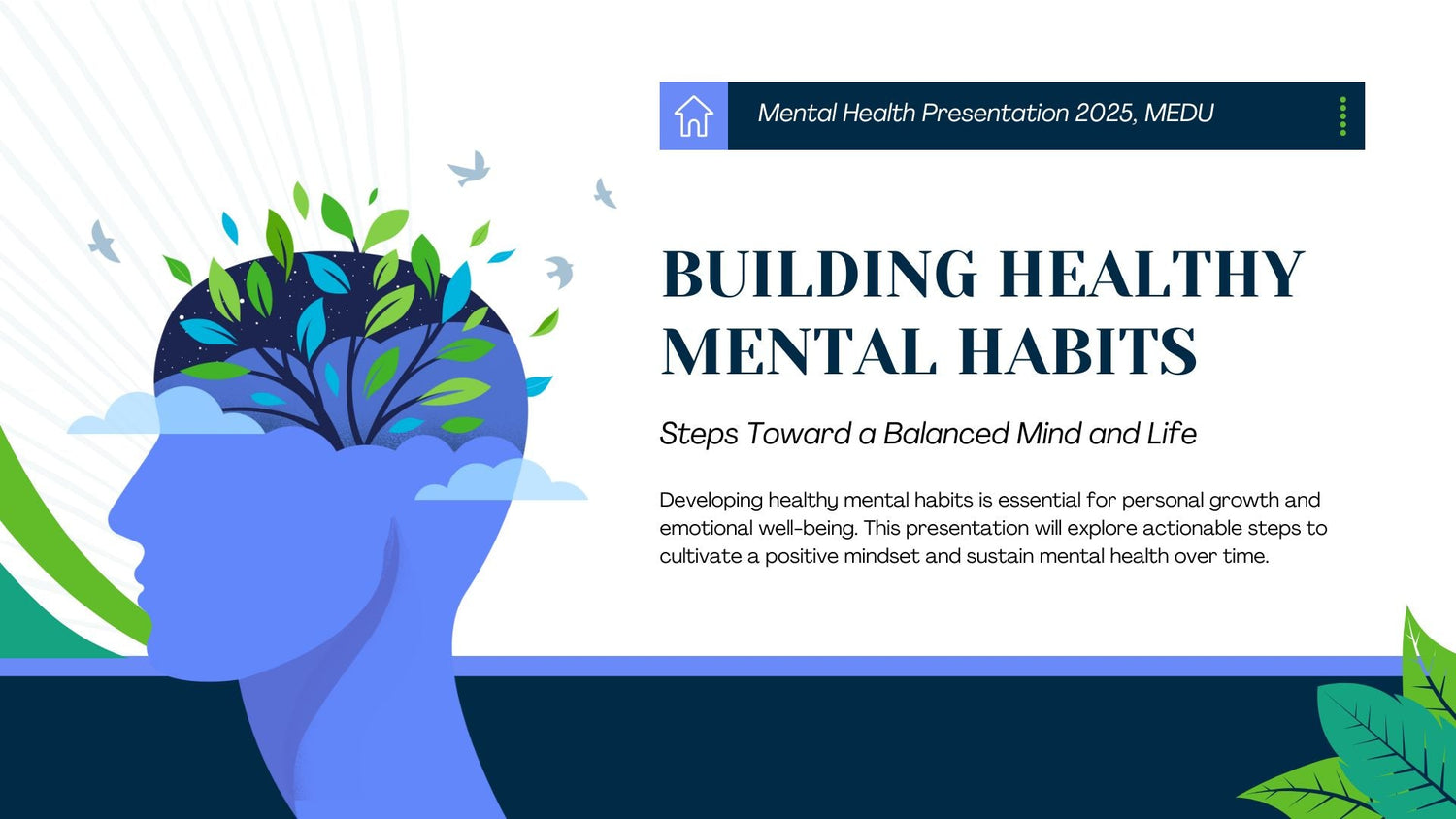 Mental Health Presentation 2025, MEDU

BUILDING HEALTHY MENTAL HABITS

Steps Toward a Balanced Mind and Life

Developing healthy mental habits is essential for personal growth and emotional well-being. This presentation will explore actionable steps to cultivate a positive mindset and sustain mental health over time.